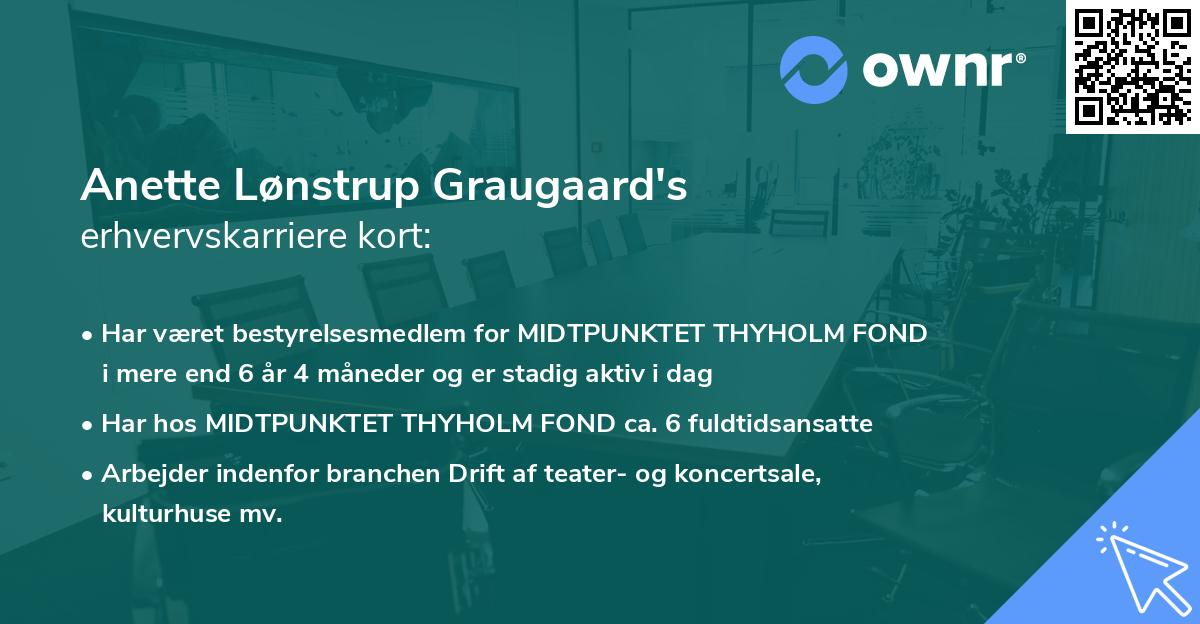 ownr®

Anette Lønstrup Graugaard's
erhvervskarriere kort:

• Har været bestyrelsesmedlem for MIDTPUNKTET THYHOLM FOND i mere end 6 år 4 måneder og er stadig aktiv i dag
• Har hos MIDTPUNKTET THYHOLM FOND ca. 6 fuldtidsansatte
• Arbejder indenfor branchen Drift af teater- og koncertsale, kulturhuse mv.